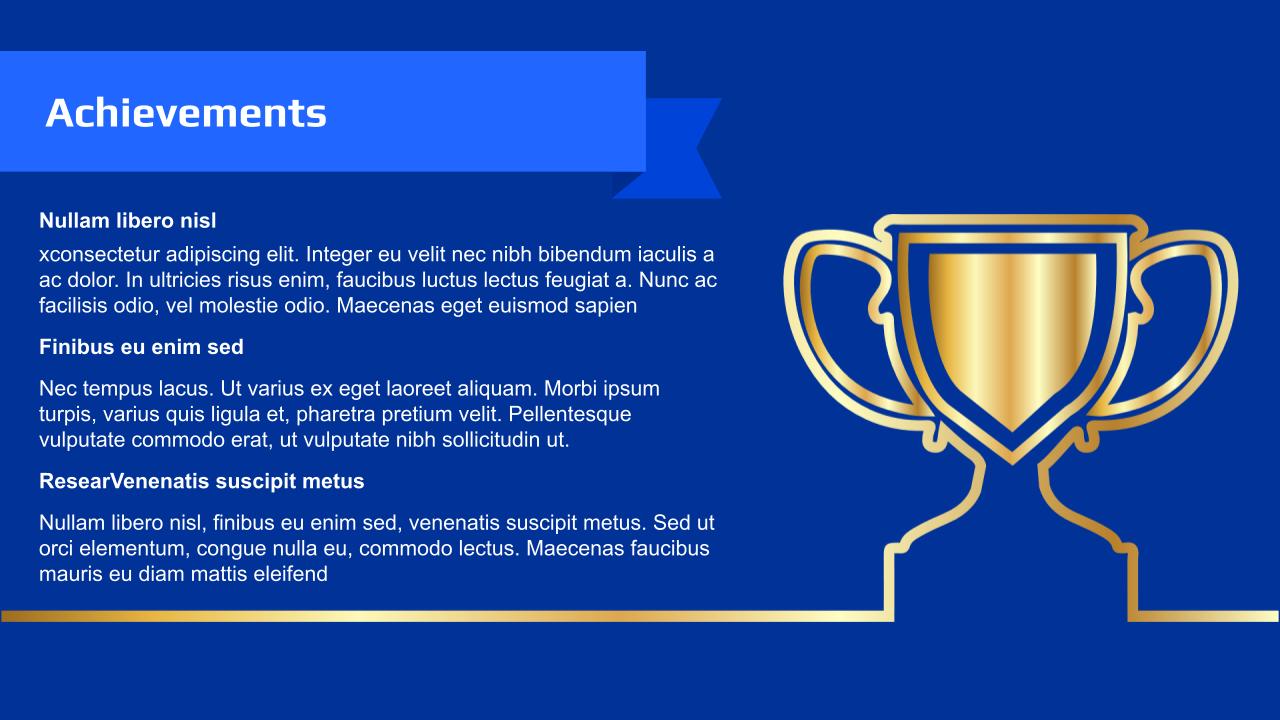 Achievements

Nullam libero nisl

xconsectetur adipiscing elit. Integer eu velit nec nibh bibendum iaculis a ac dolor. In ultricies risus enim, faucibus luctus lectus feugiat a. Nunc ac facilisis odio, vel molestie odio. Maecenas eget euismod sapien

Finibus eu enim sed

Nec tempus lacus. Ut varius ex eget laoreet aliquam. Morbi ipsum turpis, varius quis ligula et, pharetra pretium velit. Pellentesque vulputate commodo erat, ut vulputate nibh sollicitudin ut.

ResearVenenatis suscipit metus

Nullam libero nisl, finibus eu enim sed, venenatis suscipit metus. Sed ut orci elementum, congue nulla eu, commodo lectus. Maecenas faucibus mauris eu diam mattis eleifend